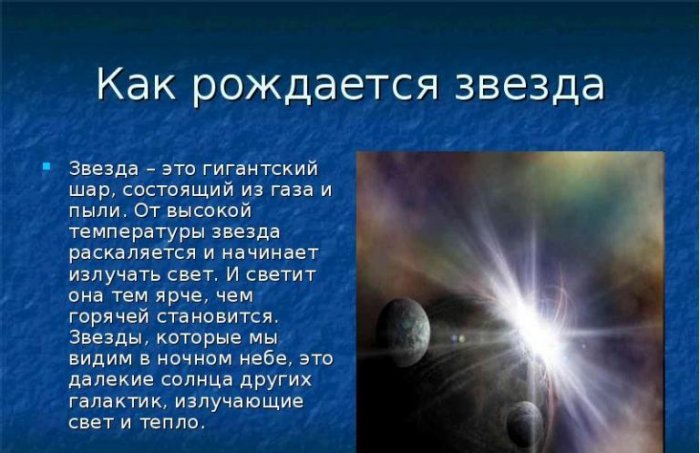 Как рождается звезда

Звезда – это гигантский шар, состоящий из газа и пыли. От высокой температуры звезда раскаляется и начинает излучать свет. И светит она тем ярче, чем горячей становится. Звезды, которые мы видим в ночном небе, это далекие солнца других галактик, излучающие свет и тепло.